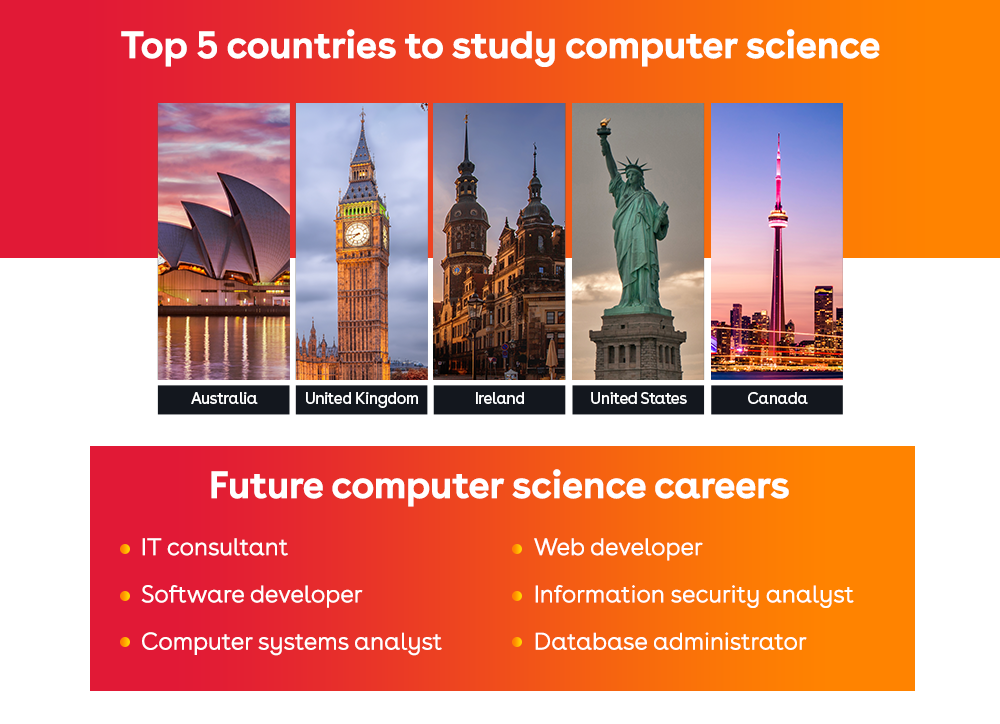 Top 5 countries to study computer science

Australia

United Kingdom

Ireland

United States

Canada

Future computer science careers

- IT consultant
- Software developer
- Computer systems analyst

- Web developer
- Information security analyst
- Database administrator